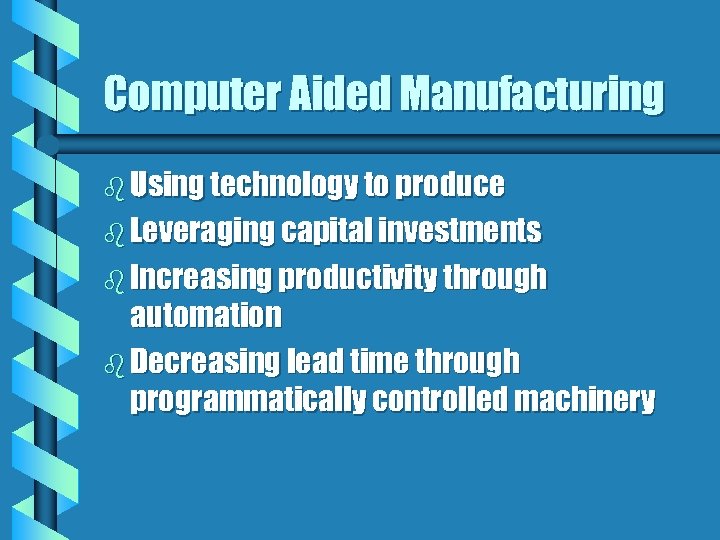 Computer Aided Manufacturing

Using technology to produce

Leveraging capital investments

Increasing productivity through automation

Decreasing lead time through programmatically controlled machinery